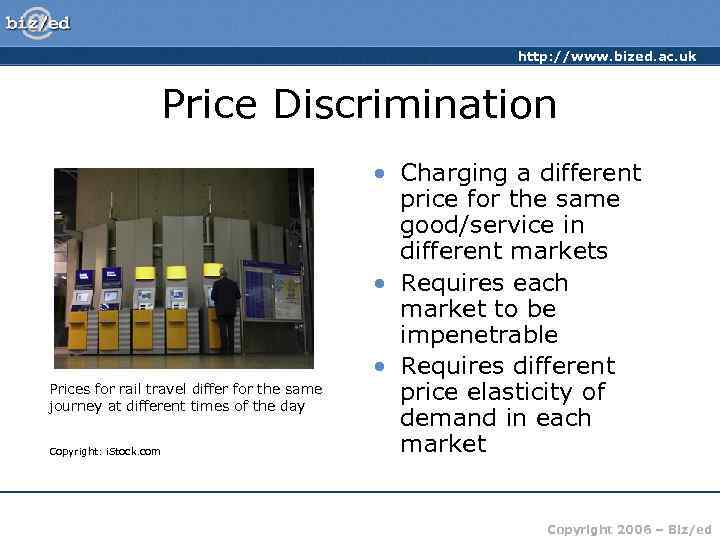 biz/ed

http://www.bized.ac.uk

Price Discrimination

Prices for rail travel differ for the same journey at different times of the day

Copyright: iStock.com

- Charging a different price for the same good/service in different markets
- Requires each market to be impenetrable
- Requires different price elasticity of demand in each market

Copyright 2006 – Biz/ed